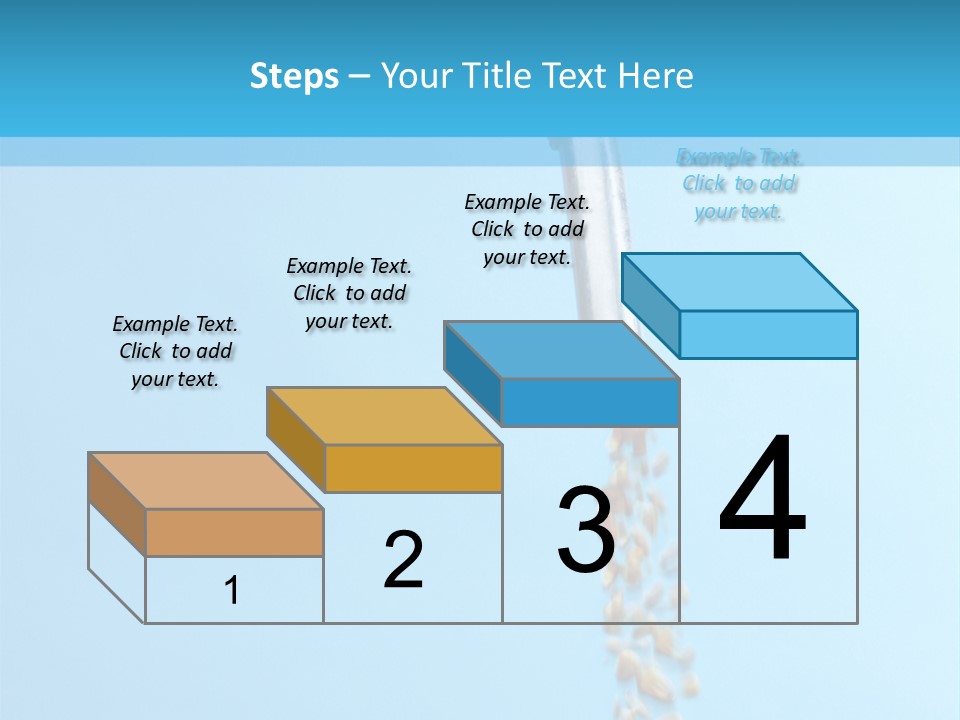 Steps – Your Title Text Here

Example Text. Click to add your text.

Example Text. Click to add your text.

Example Text. Click to add your text.

Example Text. Click to add your text.

1

2

3

4